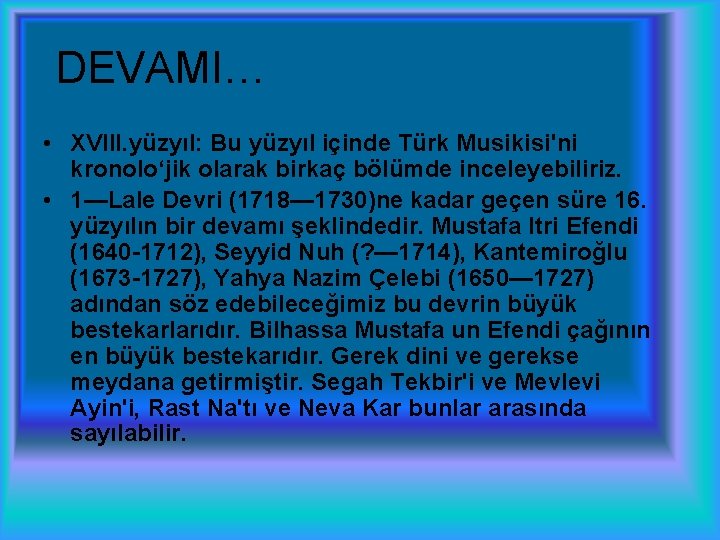 DEVAMI…

• XVIII.yüzyıl: Bu yüzyıl içinde Türk Musikisi'ni kronolo‘jik olarak birkaç bölümde inceleyebiliriz.

• 1—Lale Devri (1718—1730)ne kadar geçen süre 16. yüzyılın bir devamı şeklindedir. Mustafa Itri Efendi (1640-1712), Seyyid Nuh (?—1714), Kantemiroğlu (1673-1727), Yahya Nazim Çelebi (1650—1727) adından söz edebileceğimiz bu devrin büyük bestekarlarıdır. Bilhassa Mustafa un Efendi çağının en büyük bestekarıdır. Gerek dini ve gerekse meydana getirmiştir. Segah Tekbir'i ve Mevlevi Ayin'i, Rast Na'tı ve Neva Kar bunlar arasında sayılabilir.